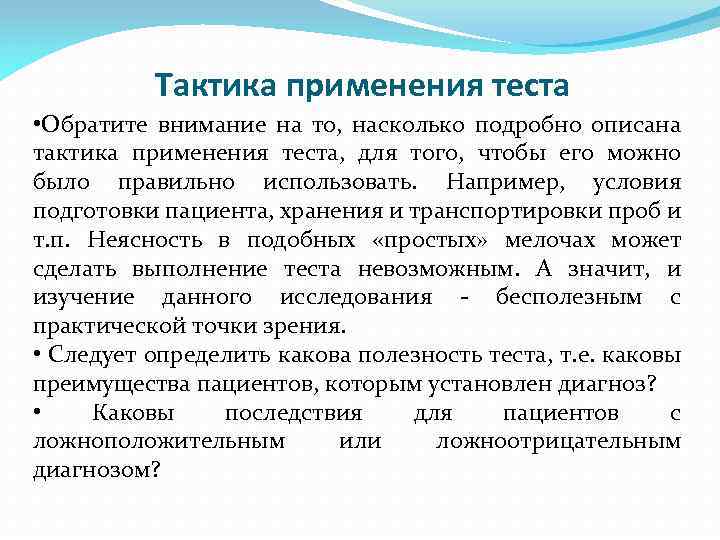 Тактика применения теста

•Обратите внимание на то, насколько подробно описана тактика применения теста, для того, чтобы его можно было правильно использовать. Например, условия подготовки пациента, хранения и транспортировки проб и т.п. Неясность в подобных «простых» мелочах может сделать выполнение теста невозможным. А значит, и изучение данного исследования - бесполезным с практической точки зрения.
• Следует определить какова полезность теста, т.е. каковы преимущества пациентов, которым установлен диагноз?
• Каковы последствия для пациентов с ложноположительным или ложноотрицательным диагнозом?